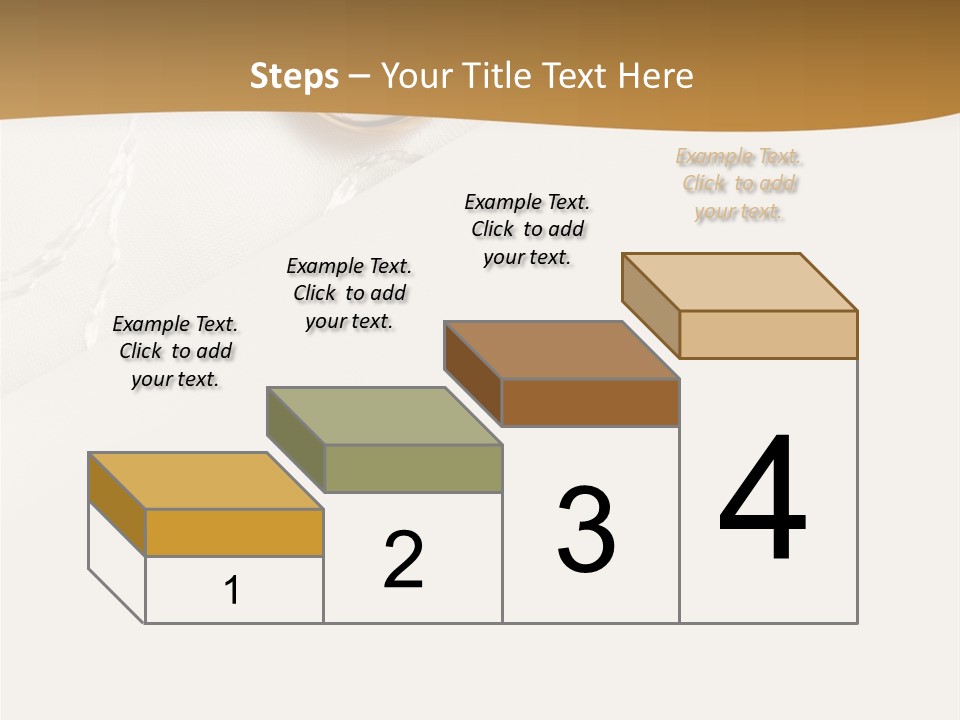 Steps – Your Title Text Here

Example Text. Click to add your text.

Example Text. Click to add your text.

Example Text. Click to add your text.

Example Text. Click to add your text.

1

2

3

4